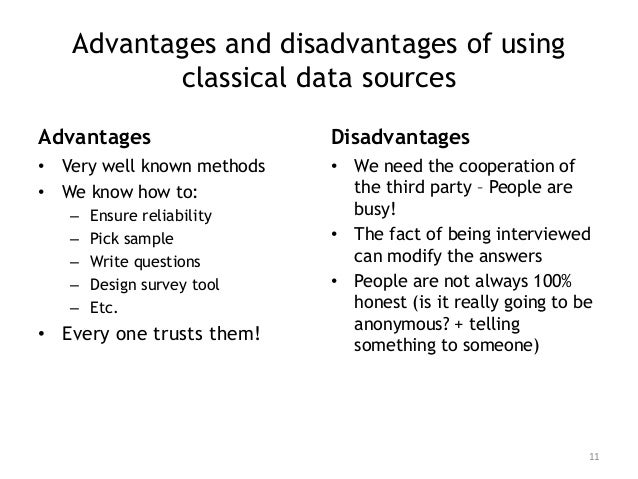 Advantages and disadvantages of using classical data sources

Advantages
• Very well known methods
• We know how to:
– Ensure reliability
– Pick sample
– Write questions
– Design survey tool
– Etc.
• Every one trusts them!

Disadvantages
• We need the cooperation of the third party – People are busy!
• The fact of being interviewed can modify the answers
• People are not always 100% honest (is it really going to be anonymous? + telling something to someone)

11